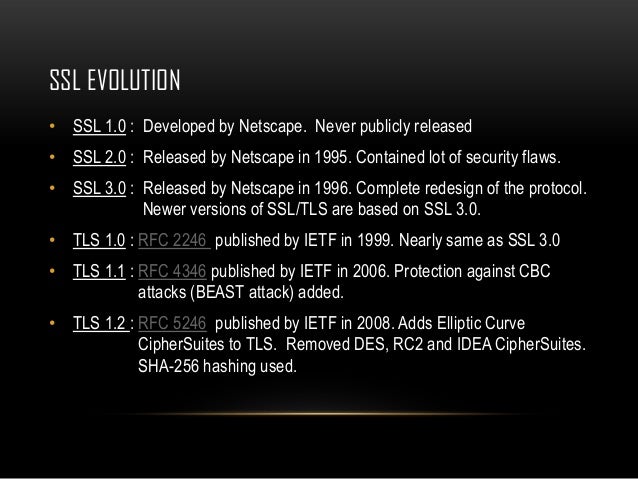 SSL EVOLUTION

• SSL 1.0 : Developed by Netscape. Never publicly released

• SSL 2.0 : Released by Netscape in 1995. Contained lot of security flaws.

• SSL 3.0 : Released by Netscape in 1996. Complete redesign of the protocol. Newer versions of SSL/TLS are based on SSL 3.0.

• TLS 1.0 : RFC 2246 published by IETF in 1999. Nearly same as SSL 3.0

• TLS 1.1 : RFC 4346 published by IETF in 2006. Protection against CBC attacks (BEAST attack) added.

• TLS 1.2 : RFC 5246 published by IETF in 2008. Adds Elliptic Curve CipherSuites to TLS. Removed DES, RC2 and IDEA CipherSuites. SHA-256 hashing used.